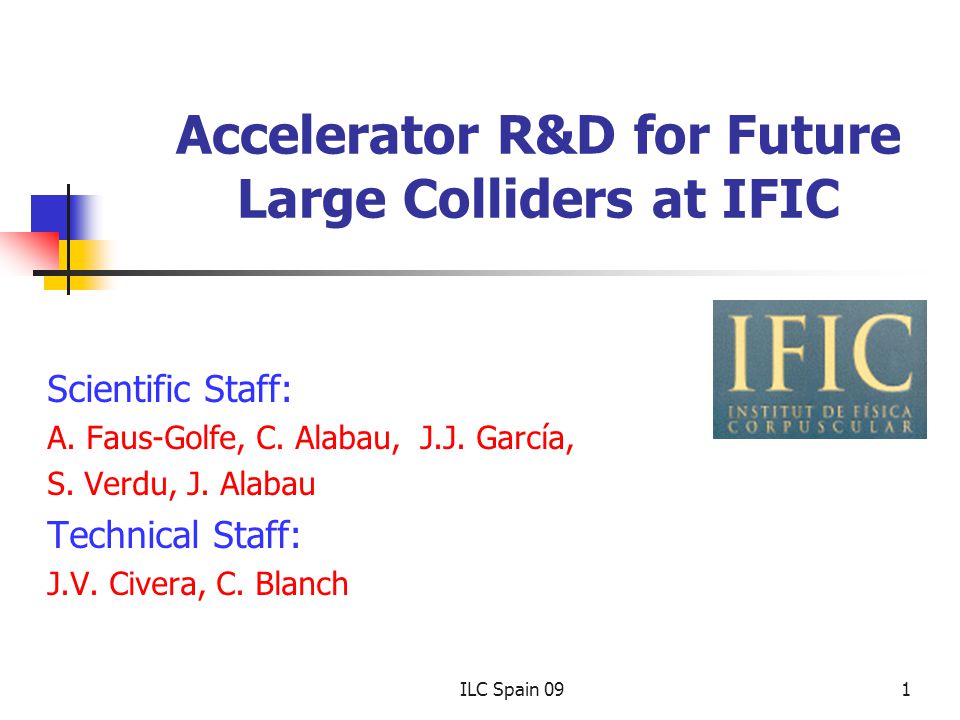 Accelerator R&D for Future Large Colliders at IFIC

IFIC
INSTITUT DE FÍSICA CORPUSCULAR

Scientific Staff:
A. Faus-Golfe, C. Alabau, J.J. García, S. Verdu, J. Alabau

Technical Staff:
J.V. Civera, C. Blanch

ILC Spain 09

1